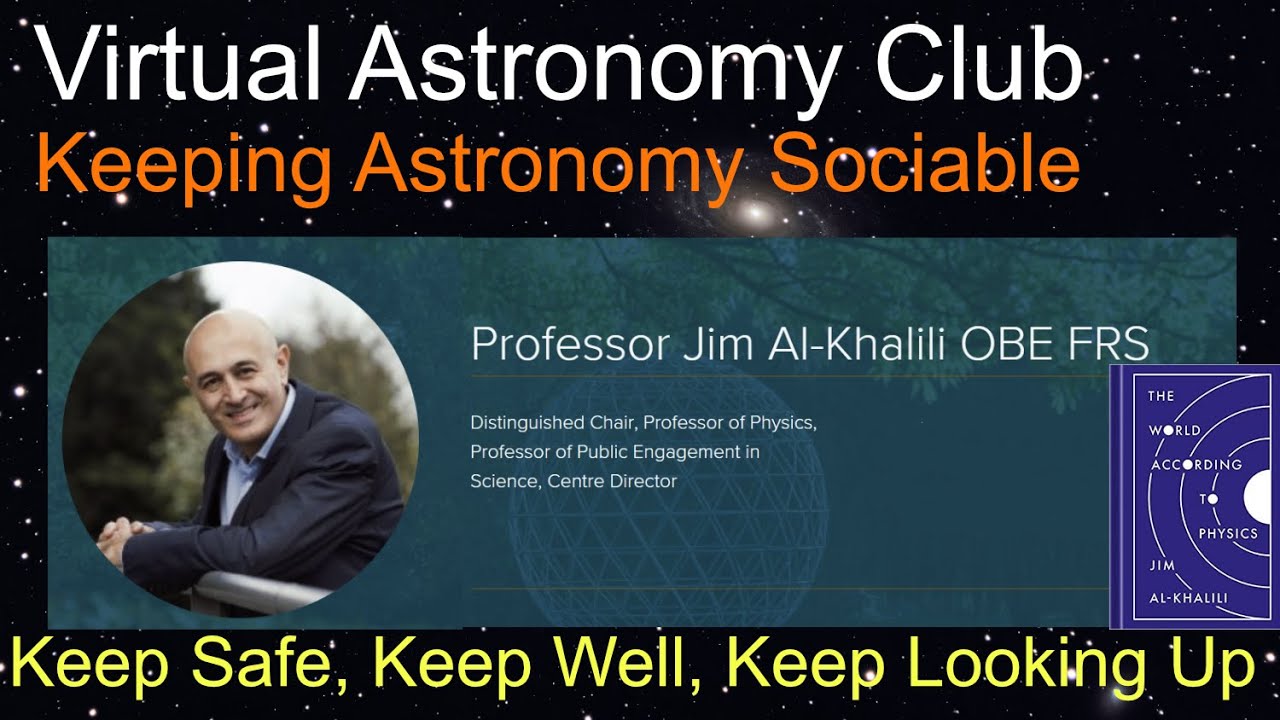 Virtual Astronomy Club
Keeping Astronomy Sociable

Professor Jim Al-Khalili OBE FRS

Distinguished Chair, Professor of Physics, Professor of Public Engagement in Science, Centre Director

THE WORLD ACCORDING TO PHYSICS
JIM AL-KHALILI

Keep Safe, Keep Well, Keep Looking Up